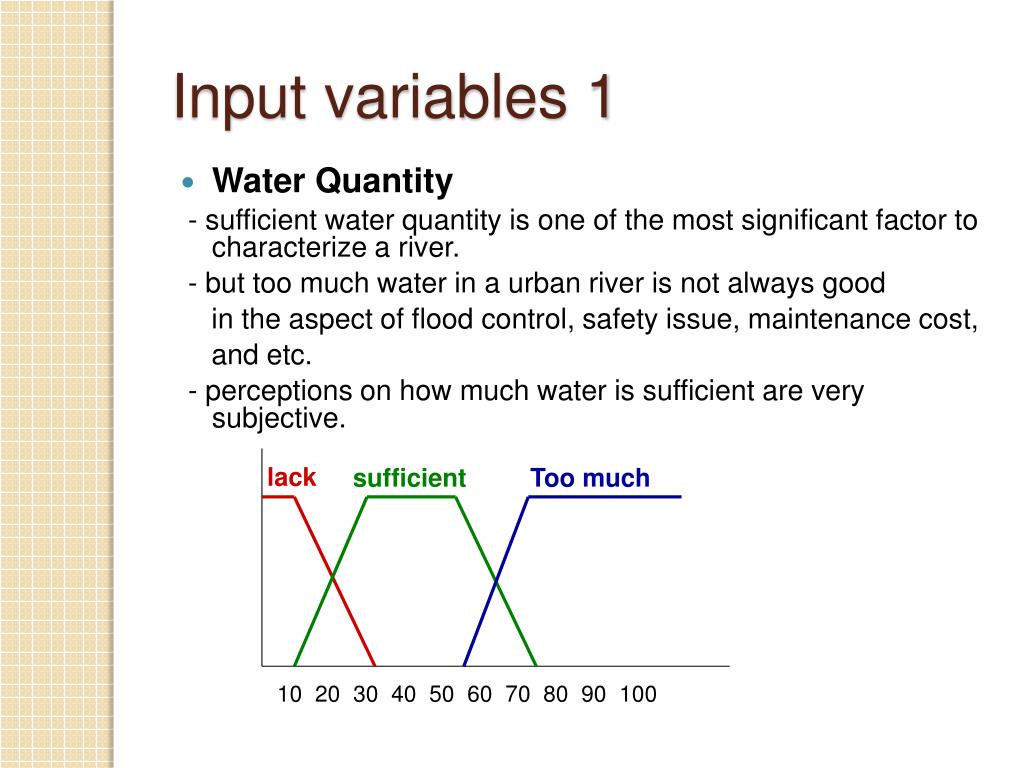 Input variables 1

Water Quantity

- sufficient water quantity is one of the most significant factor to characterize a river.

- but too much water in a urban river is not always good in the aspect of flood control, safety issue, maintenance cost, and etc.

- perceptions on how much water is sufficient are very subjective.

lack sufficient Too much

10 20 30 40 50 60 70 80 90 100